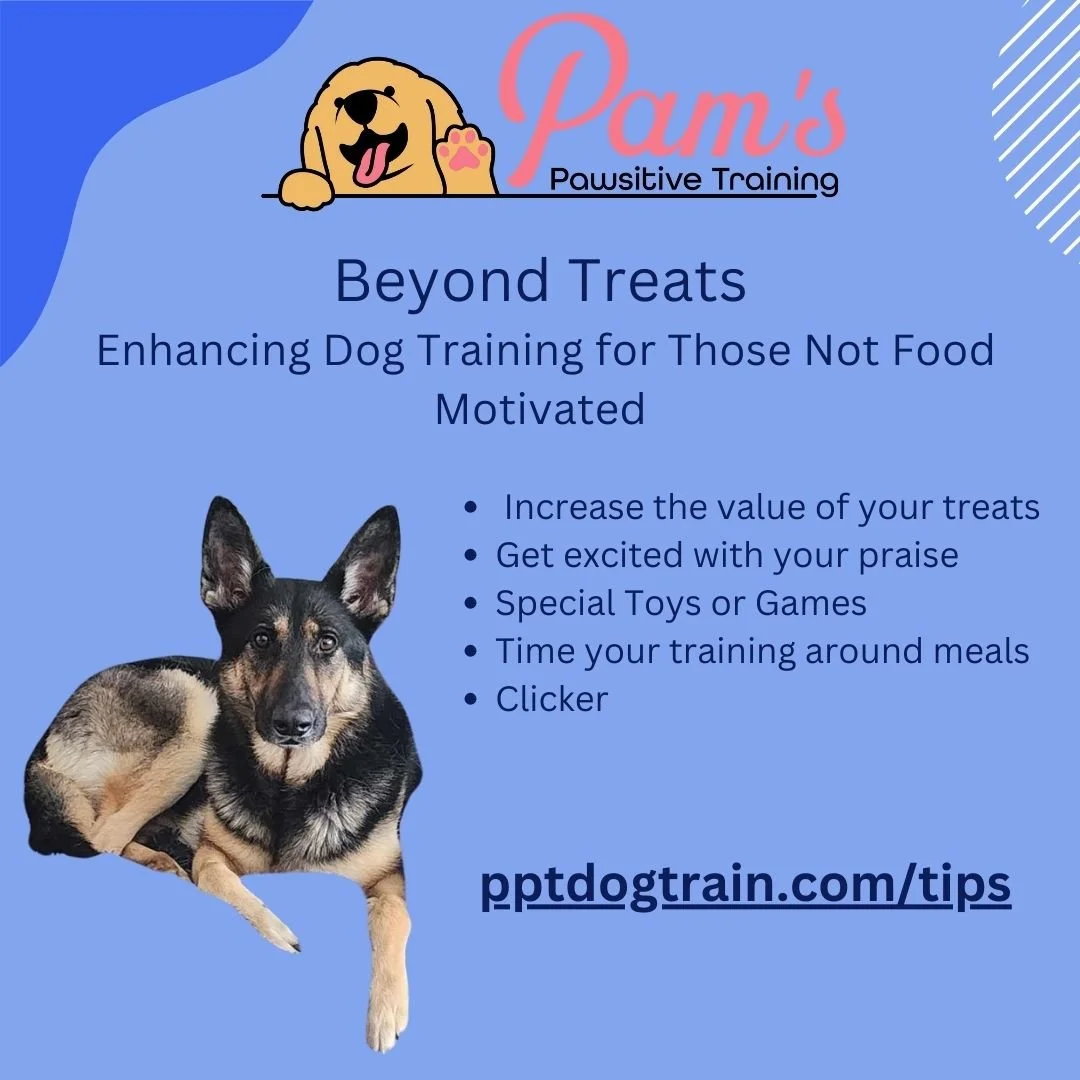 Pam's
Pawsitive Training

Beyond Treats
Enhancing Dog Training for Those Not Food Motivated

- Increase the value of your treats
- Get excited with your praise
- Special Toys or Games
- Time your training around meals
- Clicker

pptdogtrain.com/tips